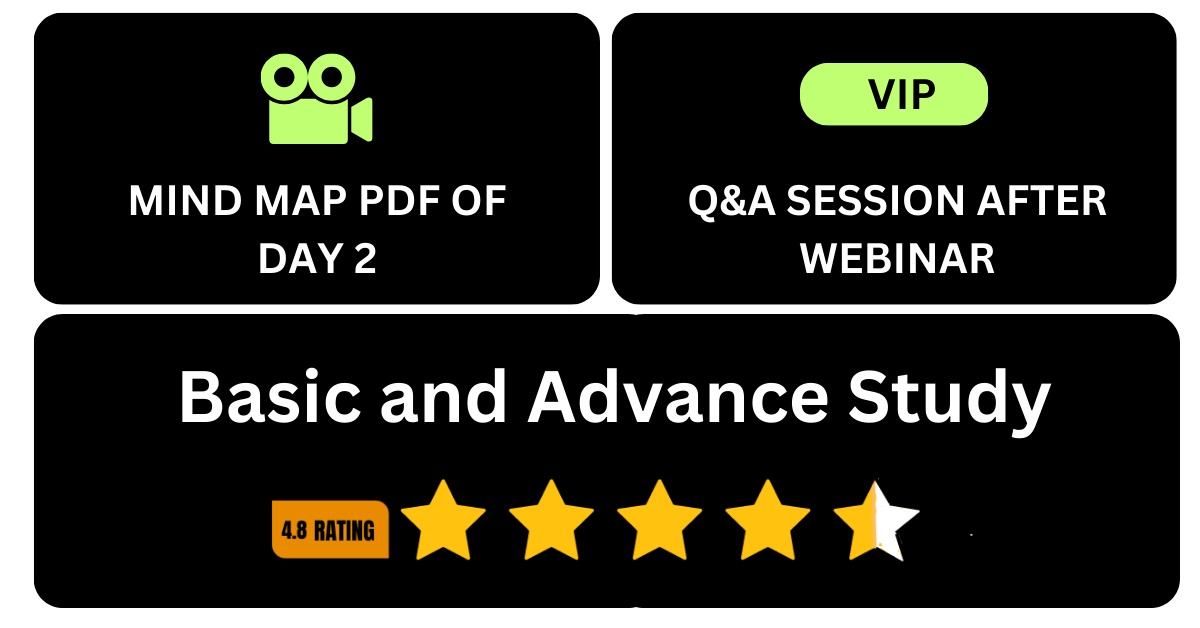 MIND MAP PDF OF DAY 2

VIP

Q&A SESSION AFTER WEBINAR

Basic and Advance Study

4.8 RATING